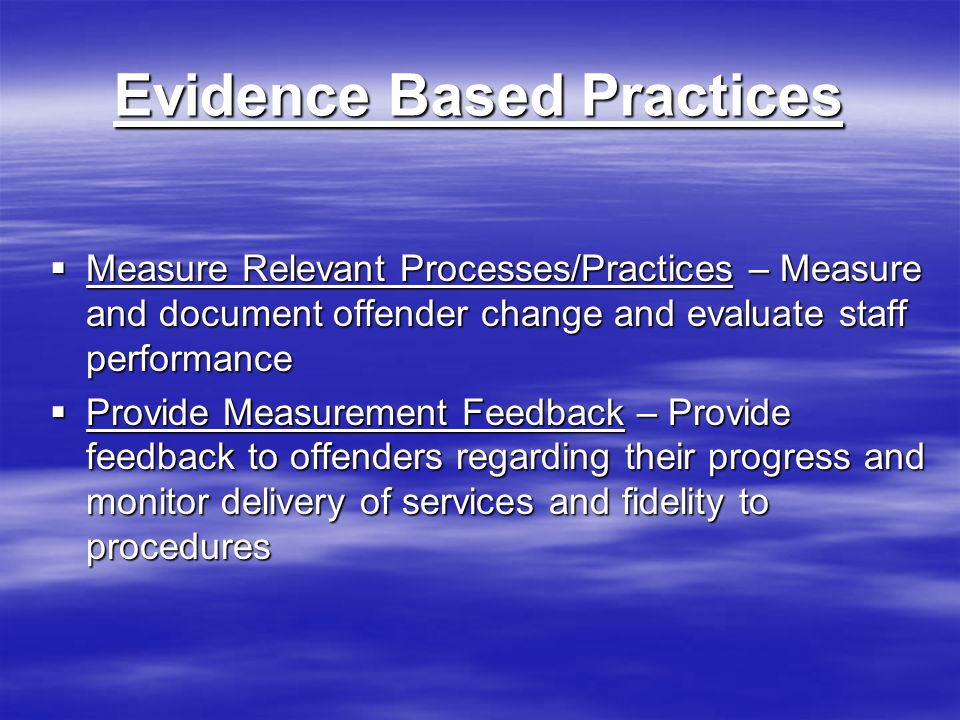 Evidence Based Practices

▪ Measure Relevant Processes/Practices – Measure and document offender change and evaluate staff performance

▪ Provide Measurement Feedback – Provide feedback to offenders regarding their progress and monitor delivery of services and fidelity to procedures